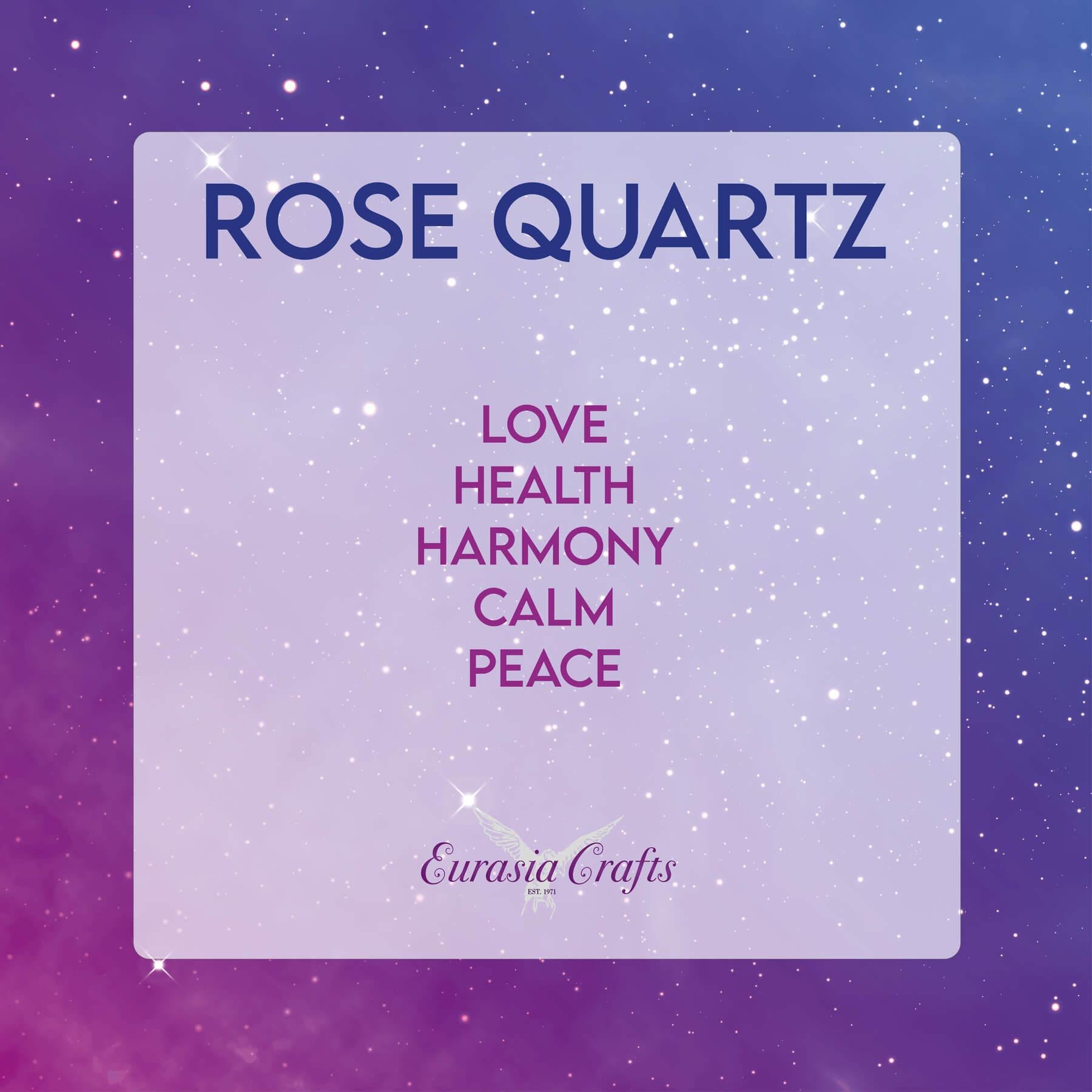 ROSE QUARTZ

LOVE
HEALTH
HARMONY
CALM
PEACE

Eurasia Crafts
EST. 1971